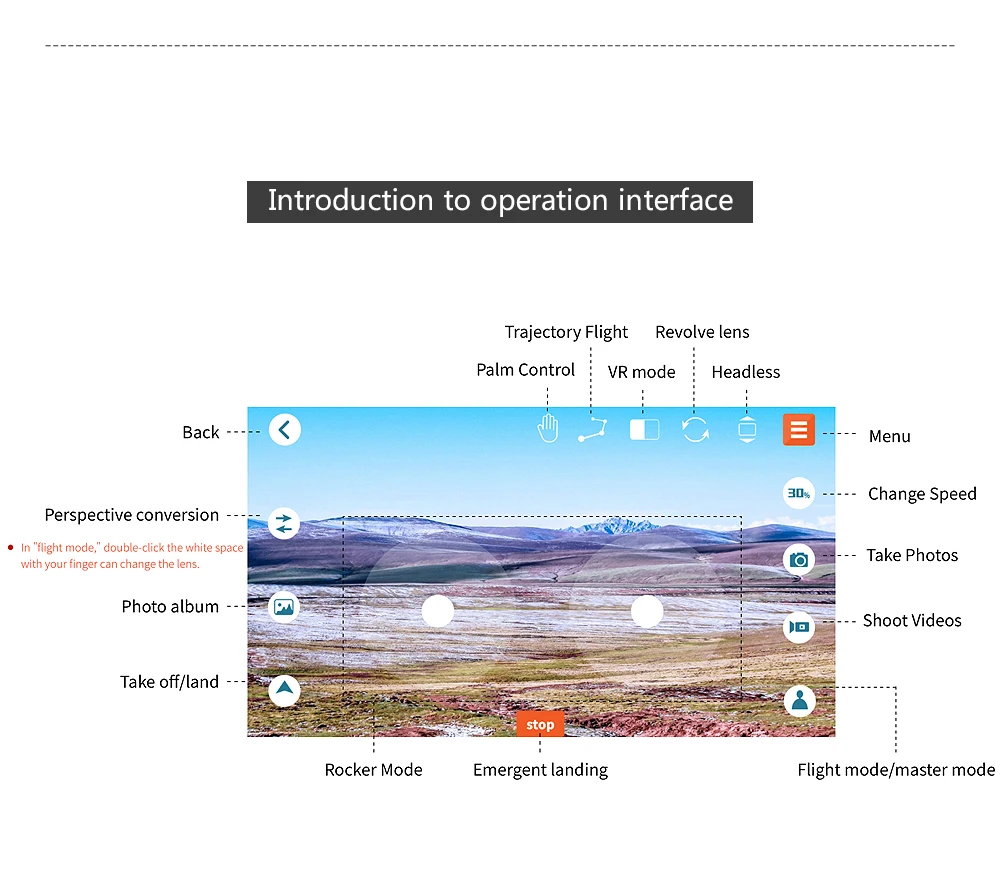 Introduction to operation interface

Trajectory Flight

Revolve lens

Palm Control

VR mode

Headless

Back

Menu

30%

Change Speed

Perspective conversion

In "flight mode," double-click the white space with your finger can change the lens.

Take Photos

Photo album

Shoot Videos

Take off/land

stop

Rocker Mode

Emergent landing

Flight mode/master mode